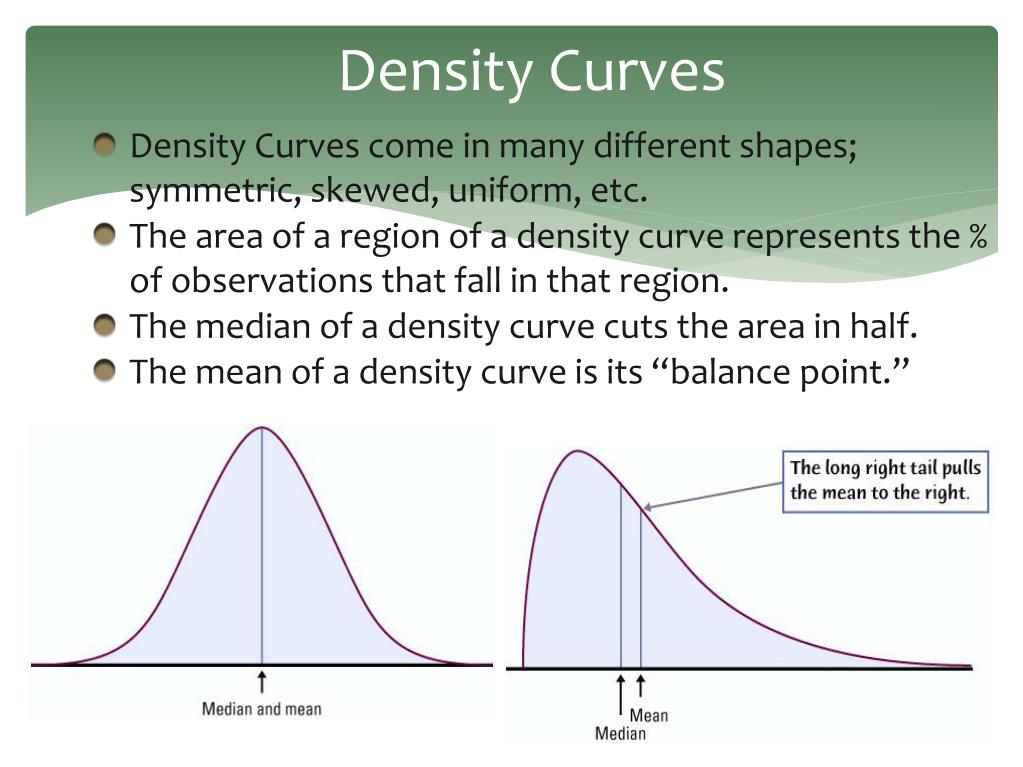 Density Curves

Density Curves come in many different shapes; symmetric, skewed, uniform, etc.

The area of a region of a density curve represents the % of observations that fall in that region.

The median of a density curve cuts the area in half.

The mean of a density curve is its “balance point.”

Median and mean

The long right tail pulls the mean to the right.

Mean

Median